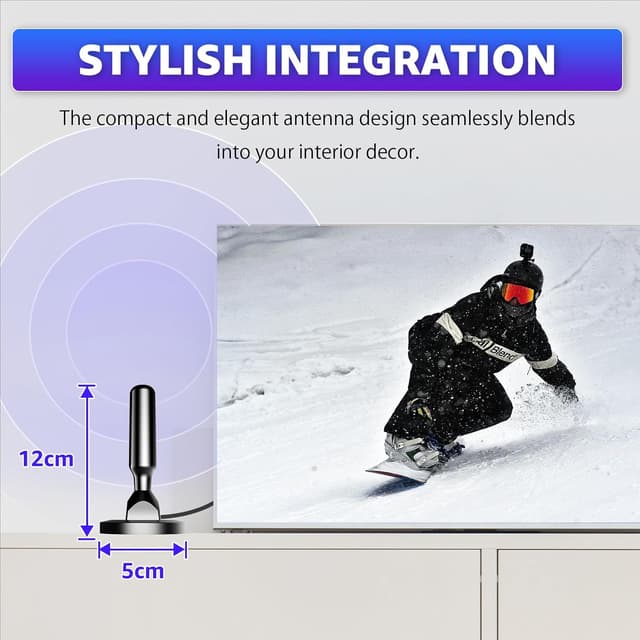 STYLISH INTEGRATION

The compact and elegant antenna design seamlessly blends into your interior decor.

Blend

12cm

5cm